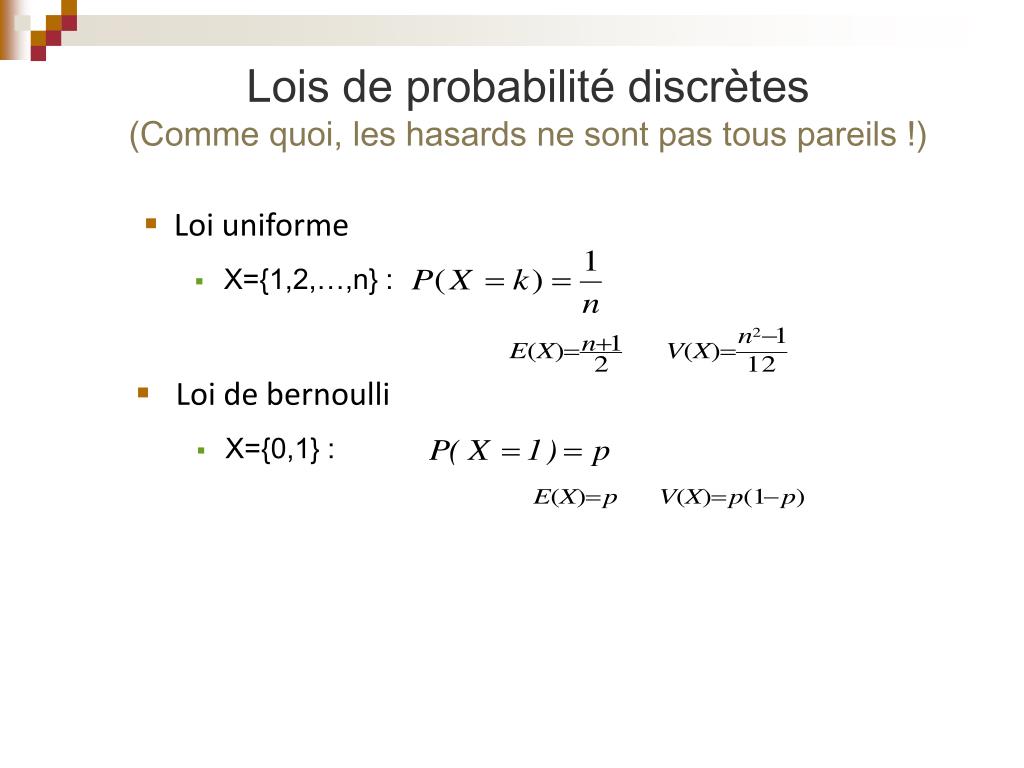 Lois de probabilité discrètes
(Comme quoi, les hasards ne sont pas tous pareils !)

Loi uniforme

X={1,2,…,n} : $P(X=k)=\frac{1}{n}$

$E(X)=\frac{n+1}{2}$ $V(X)=\frac{n^2-1}{12}$

Loi de bernoulli

X={0,1} : $P(X=1)=p$

$E(X)=p$ $V(X)=p(1-p)$